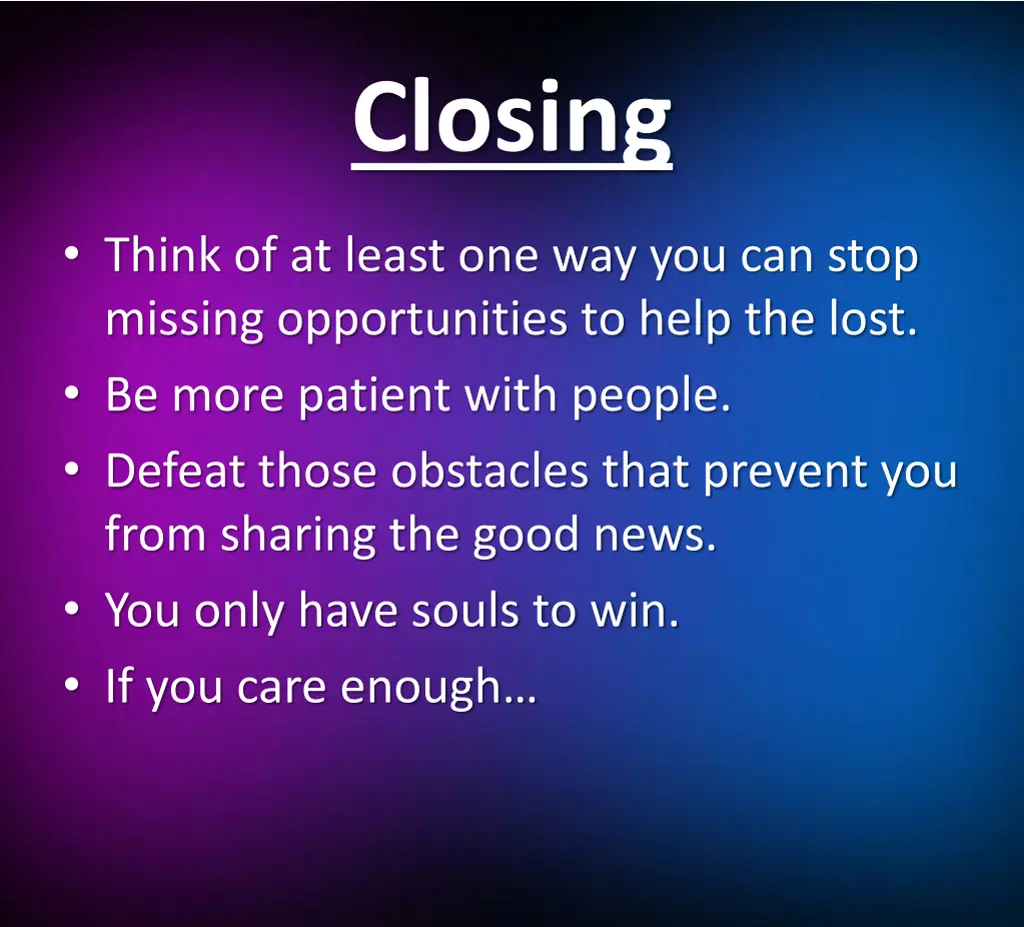 Closing

• Think of at least one way you can stop missing opportunities to help the lost.
• Be more patient with people.
• Defeat those obstacles that prevent you from sharing the good news.
• You only have souls to win.
• If you care enough…